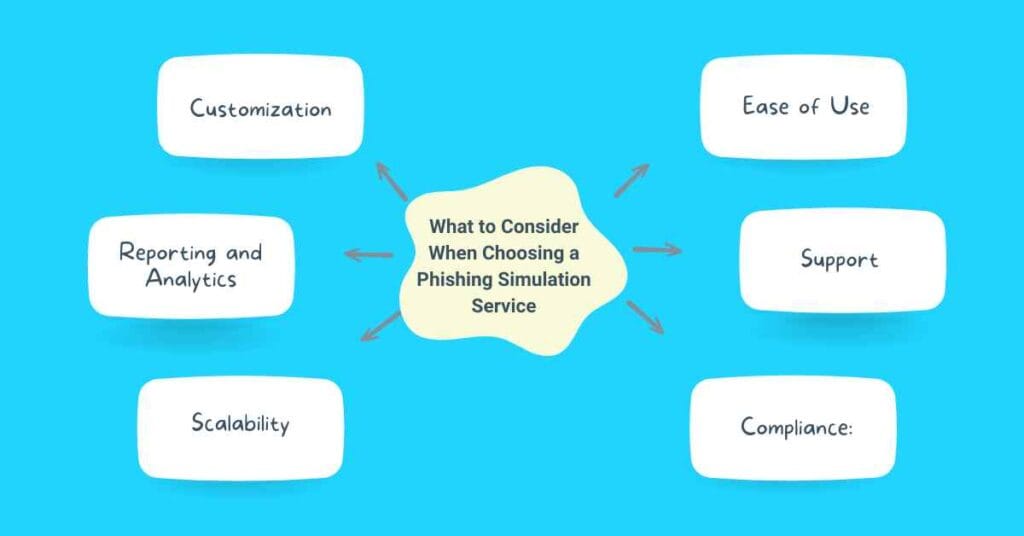 What to Consider When Choosing a Phishing Simulation Service

Customization

Reporting and Analytics

Scalability

Ease of Use

Support

Compliance: